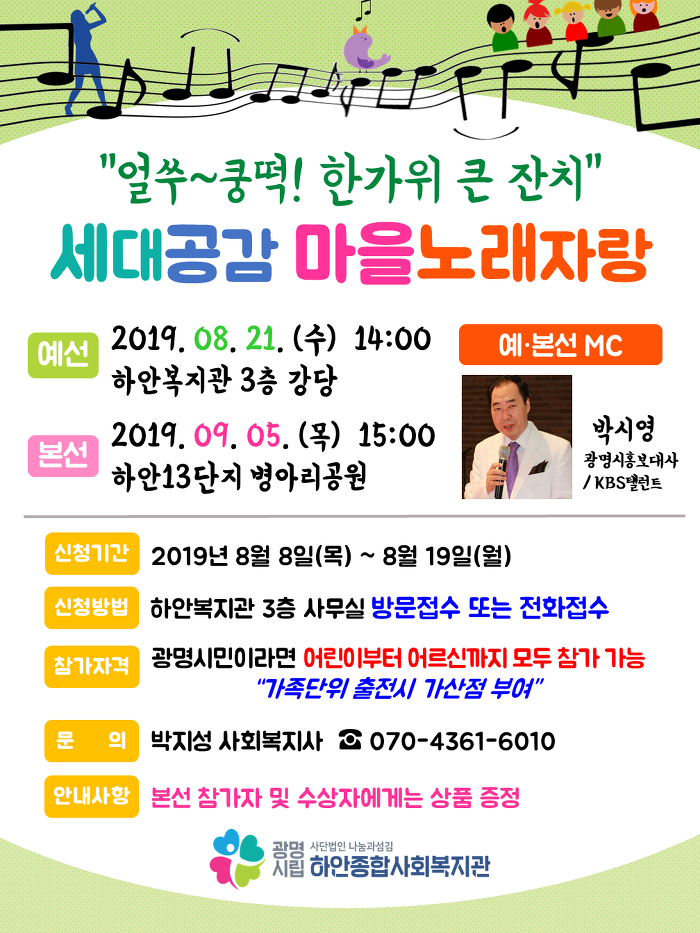 "얼쑤~쿵떡! 한가위 큰 잔치"

세대공감 마을노래자랑

예선 2019. 08. 21. (수) 14:00
하안복지관 3층 강당

본선 2019. 09. 05. (목) 15:00
하안13단지 병아리공원

예·본선 MC

박시영
광명시홍보대사
/ KBS탤런트

신청기간 2019년 8월 8일(목) ~ 8월 19일(월)

신청방법 하안복지관 3층 사무실 방문접수 또는 전화접수

참가자격 광명시민이라면 어린이부터 어르신까지 모두 참가 가능
"가족단위 출전시 가산점 부여"

문 의 박지성 사회복지사 ☎ 070-4361-6010

안내사항 본선 참가자 및 수상자에게는 상품 증정

광명시립 사단법인 나눔과섬김 하안종합사회복지관